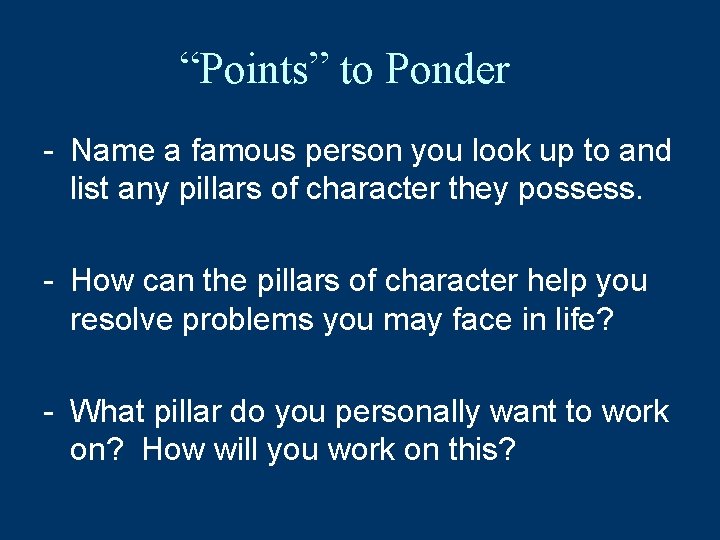 “Points” to Ponder

- Name a famous person you look up to and list any pillars of character they possess.

- How can the pillars of character help you resolve problems you may face in life?

- What pillar do you personally want to work on? How will you work on this?